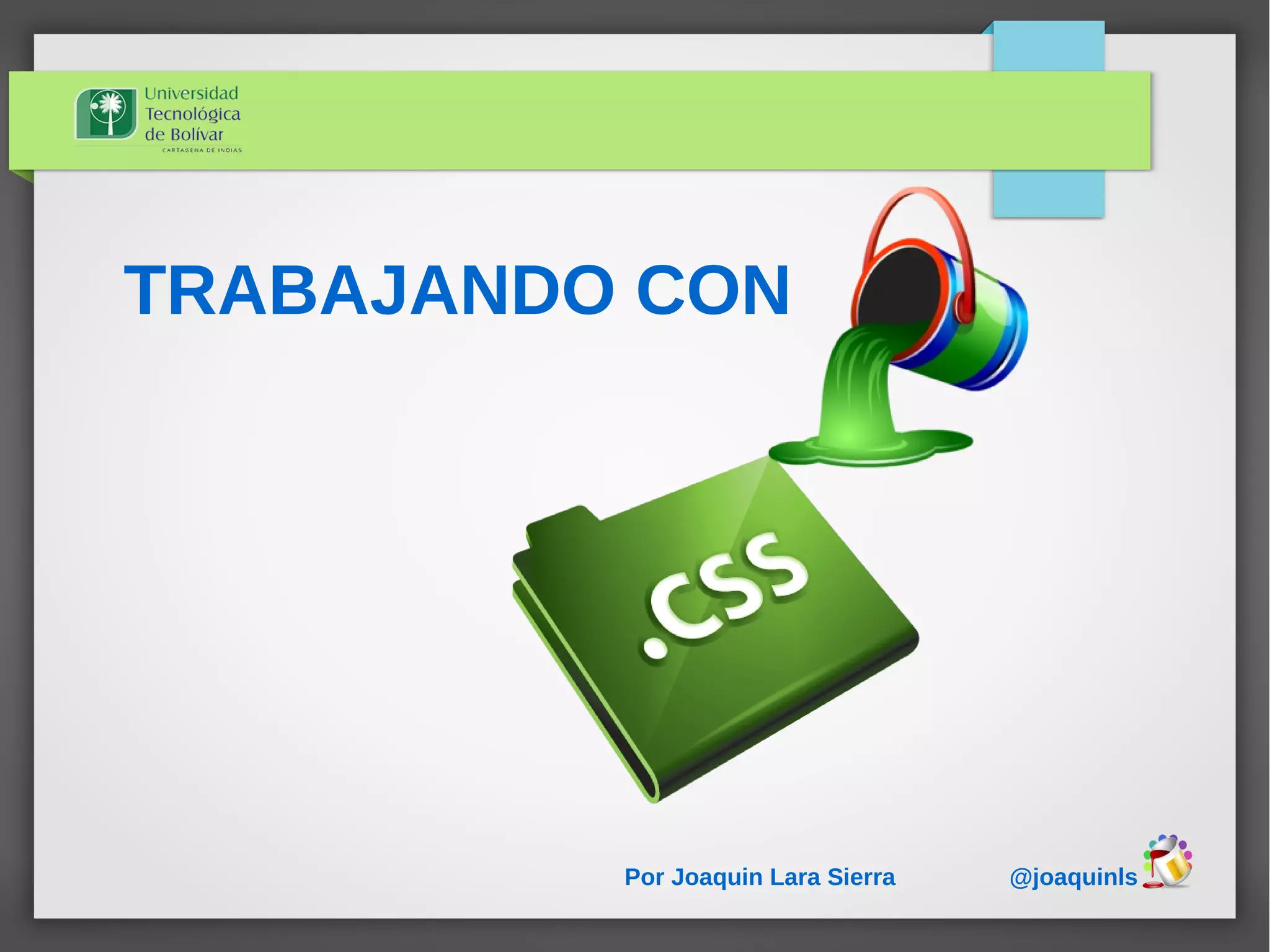 Universidad
Tecnológica
de Bolívar
CARTAGENA DE INDIAS

TRABAJANDO CON

.CSS

Por Joaquin Lara Sierra

@joaquinls